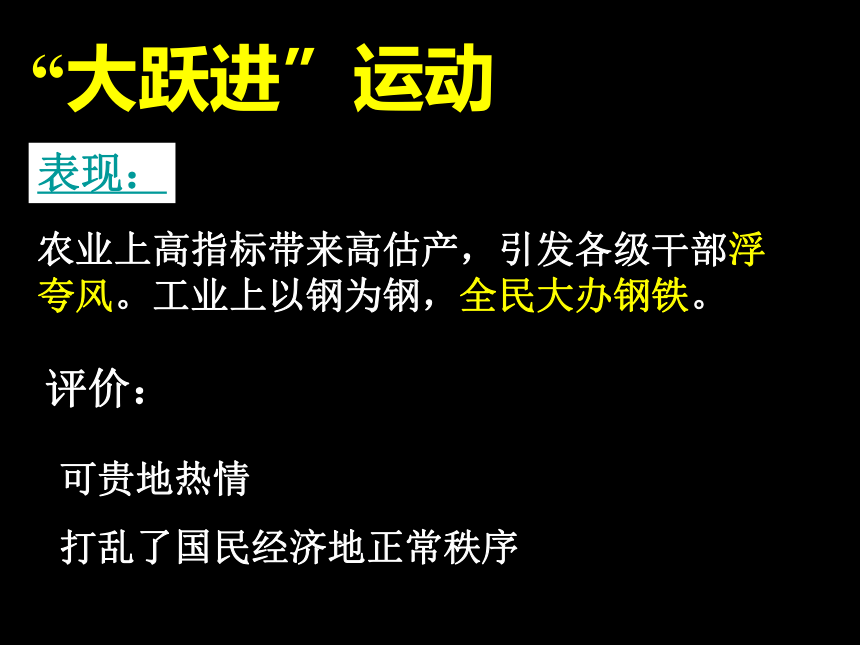 “大跃进”运动

表现：

农业上高指标带来高估产，引发各级干部浮夸风。工业上以钢为钢，全民大办钢铁。

评价：

可贵地热情

打乱了国民经济地正常秩序